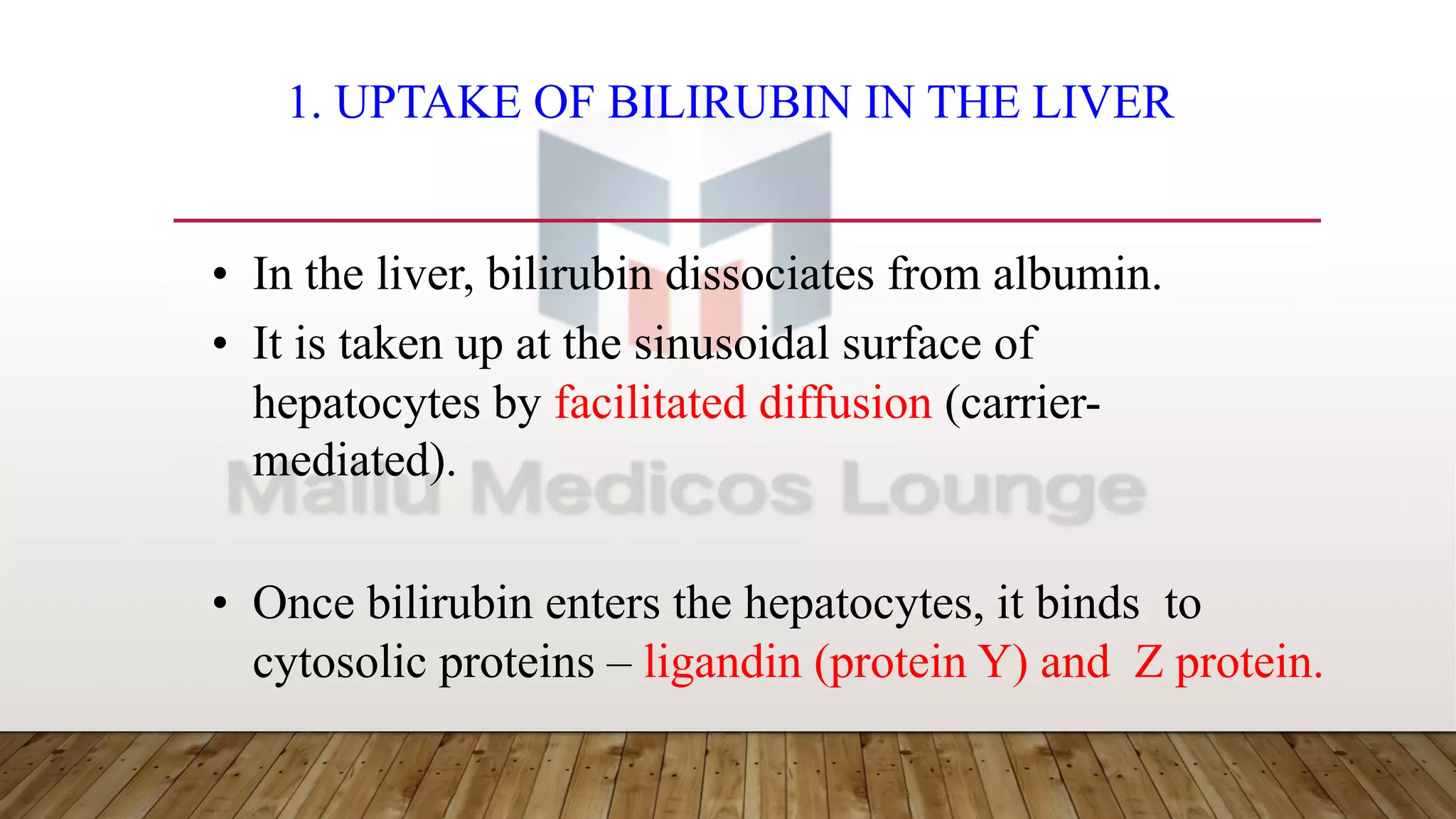 1. UPTAKE OF BILIRUBIN IN THE LIVER

• In the liver, bilirubin dissociates from albumin.
• It is taken up at the sinusoidal surface of hepatocytes by facilitated diffusion (carrier-mediated).

Mallu Medicos Lounge

• Once bilirubin enters the hepatocytes, it binds to cytosolic proteins – ligandin (protein Y) and Z protein.